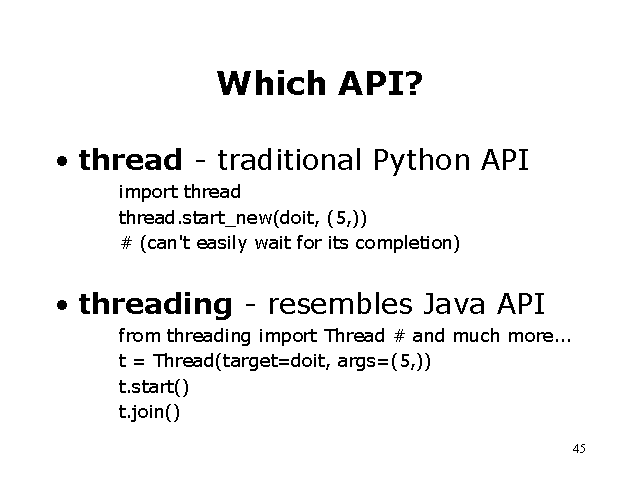 Which API?

• thread - traditional Python API

import thread
thread.start_new(doit, (5,))
# (can't easily wait for its completion)

• threading - resembles Java API

from threading import Thread # and much more...
t = Thread(target=doit, args=(5,))
t.start()
t.join()

45